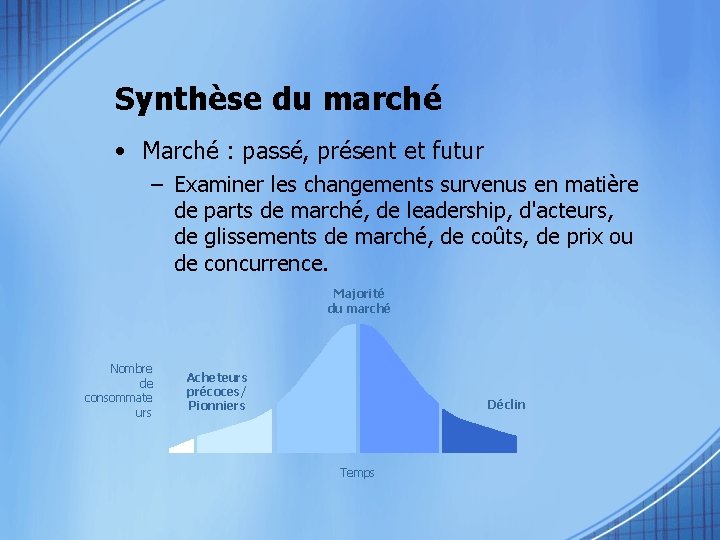 Synthèse du marché

• Marché : passé, présent et futur

– Examiner les changements survenus en matière de parts de marché, de leadership, d'acteurs, de glissements de marché, de coûts, de prix ou de concurrence.

Majorité du marché

Nombre de consommateurs

Acheteurs précoces/ Pionniers

Déclin

Temps